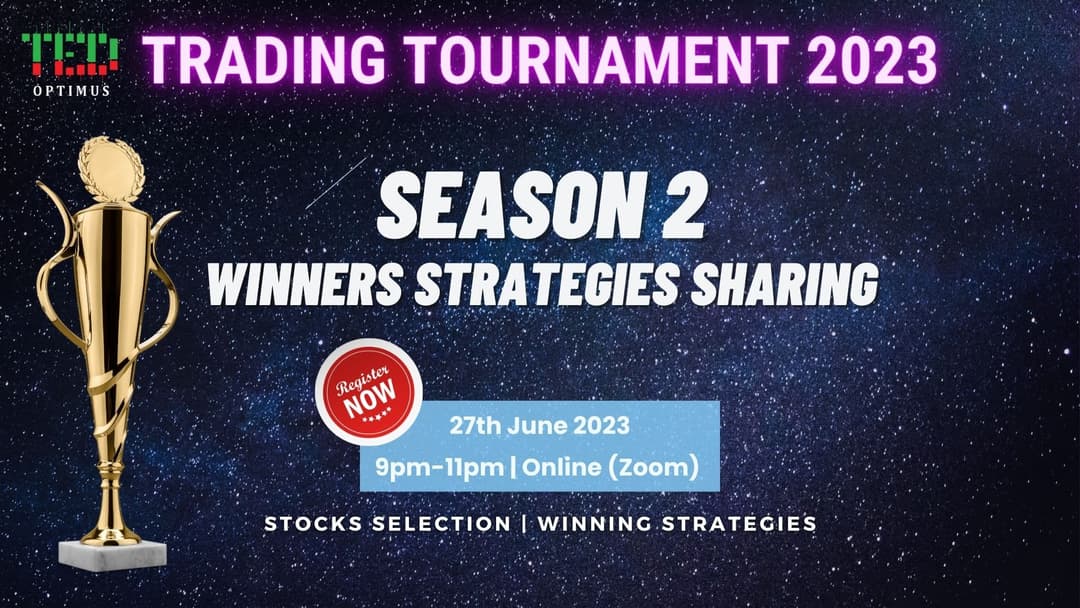 TED
OPTIMUS

TRADING TOURNAMENT 2023

SEASON 2
WINNERS STRATEGIES SHARING

Register
NOW

27th June 2023
9pm-11pm | Online (Zoom)

STOCKS SELECTION | WINNING STRATEGIES